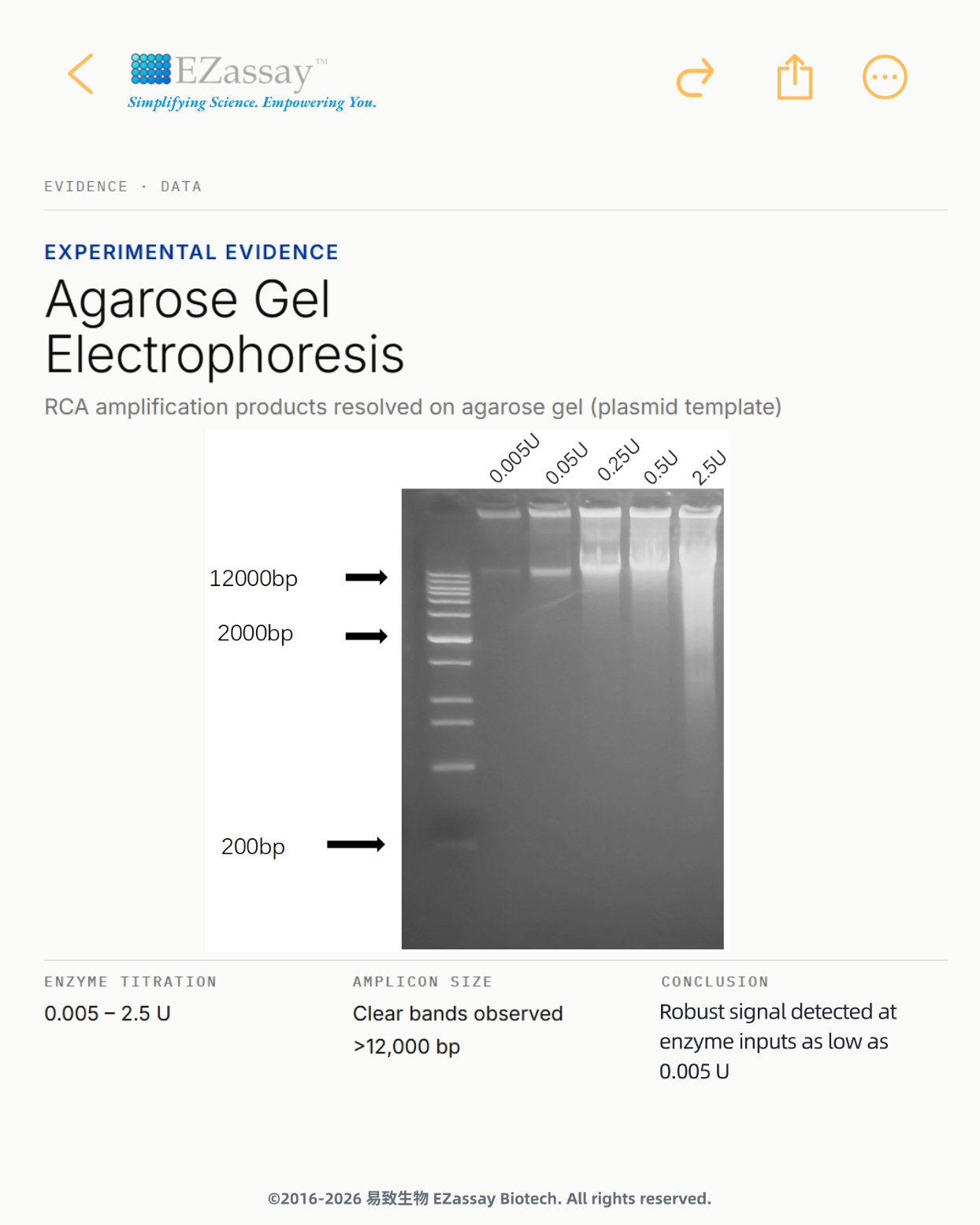 EZassay™
Simplifying Science. Empowering You.

EVIDENCE · DATA

EXPERIMENTAL EVIDENCE

Agarose Gel Electrophoresis

RCA amplification products resolved on agarose gel (plasmid template)

0.005U 0.05U 0.25U 0.5U 2.5U

12000bp

2000bp

200bp

ENZYME TITRATION
0.005 – 2.5 U

AMPLICON SIZE
Clear bands observed >12,000 bp

CONCLUSION
Robust signal detected at enzyme inputs as low as 0.005 U

©2016-2026 易致生物 EZassay Biotech. All rights reserved.